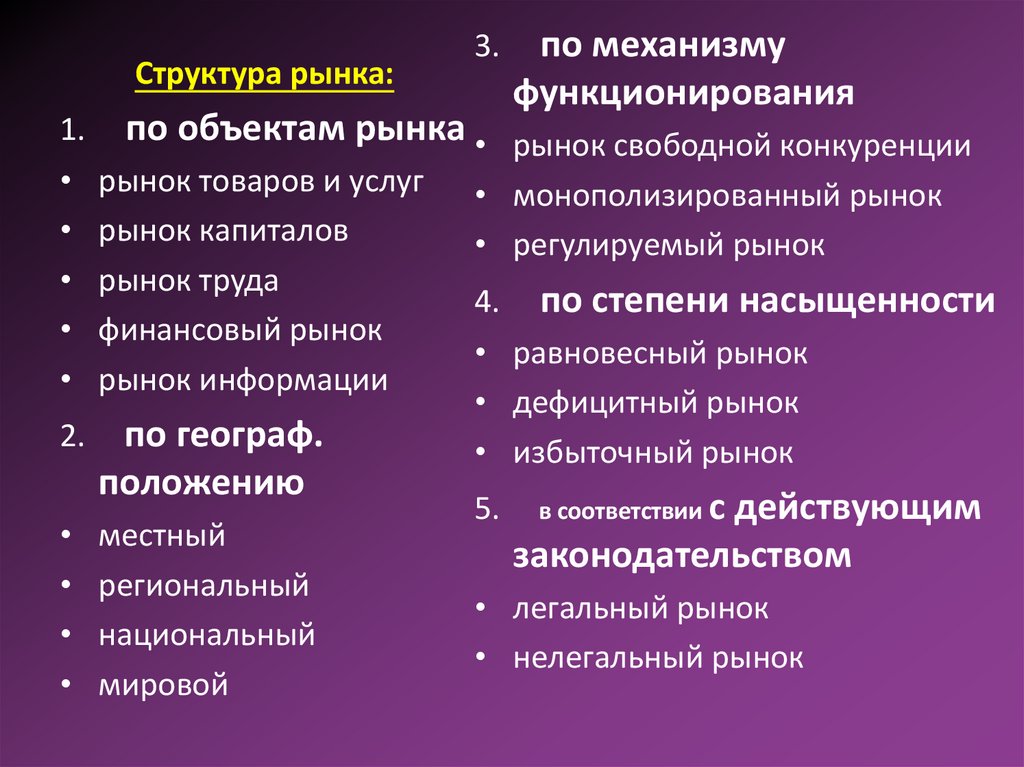 Структура рынка:

1. по объектам рынка
• рынок товаров и услуг
• рынок капиталов
• рынок труда
• финансовый рынок
• рынок информации

2. по географ. положению
• местный
• региональный
• национальный
• мировой

3. по механизму функционирования
• рынок свободной конкуренции
• монополизированный рынок
• регулируемый рынок

4. по степени насыщенности
• равновесный рынок
• дефицитный рынок
• избыточный рынок

5. в соответствии с действующим законодательством
• легальный рынок
• нелегальный рынок